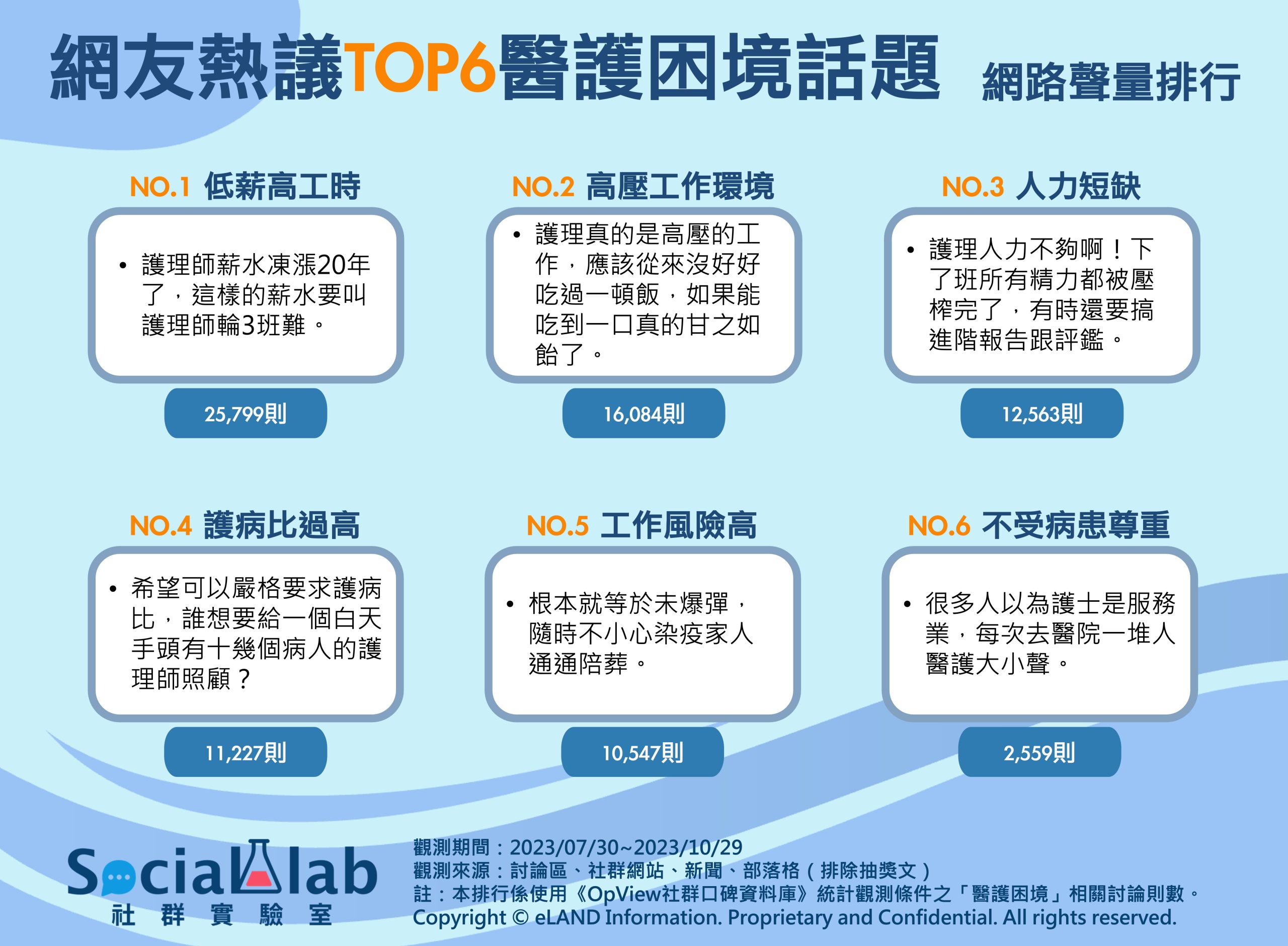 網友熱議TOP6醫護困境話題 網路聲量排行

NO.1 低薪高工時

• 護理師薪水凍漲20年了，這樣的薪水要叫護理師輪3班難。

25,799則

NO.2 高壓工作環境

• 護理真的是高壓的工作，應該從來沒好好吃過一頓飯，如果能吃到一口真的甘之如飴了。

16,084則

NO.3 人力短缺

• 護理人力不夠啊！下了班所有精力都被壓榨完了，有時還要搞進階報告跟評鑑。

12,563則

NO.4 護病比過高

• 希望可以嚴格要求護病比，誰想要給一個白天手頭有十幾個病人的護理師照顧？

11,227則

NO.5 工作風險高

• 根本就等於未爆彈，隨時不小心染疫家人通通陪葬。

10,547則

NO.6 不受病患尊重

• 很多人以為護士是服務業，每次去醫院一堆人醫護大小聲。

2,559則

Social lab
社 群 實 驗 室

觀測期間：2023/07/30~2023/10/29
觀測來源：討論區、社群網站、新聞、部落格（排除抽獎文）
註：本排行係使用《OpView社群口碑資料庫》統計觀測條件之「醫護困境」相關討論則數。
Copyright © eLAND Information. Proprietary and Confidential. All rights reserved.